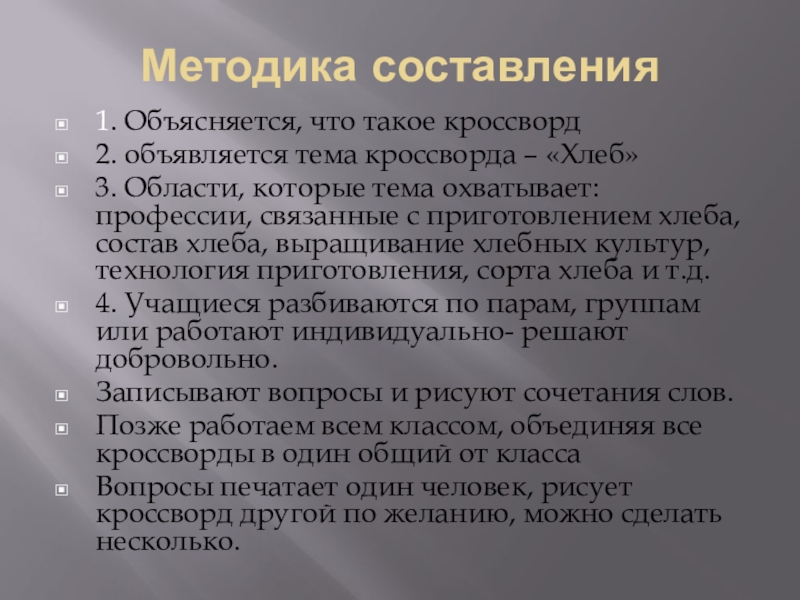 Методика составления

1. Объясняется, что такое кроссворд

2. объявляется тема кроссворда – «Хлеб»

3. Области, которые тема охватывает: профессии, связанные с приготовлением хлеба, состав хлеба, выращивание хлебных культур, технология приготовления, сорта хлеба и т.д.

4. Учащиеся разбиваются по парам, группам или работают индивидуально- решают добровольно.

Записывают вопросы и рисуют сочетания слов.

Позже работаем всем классом, объединяя все кроссворды в один общий от класса

Вопросы печатает один человек, рисует кроссворд другой по желанию, можно сделать несколько.